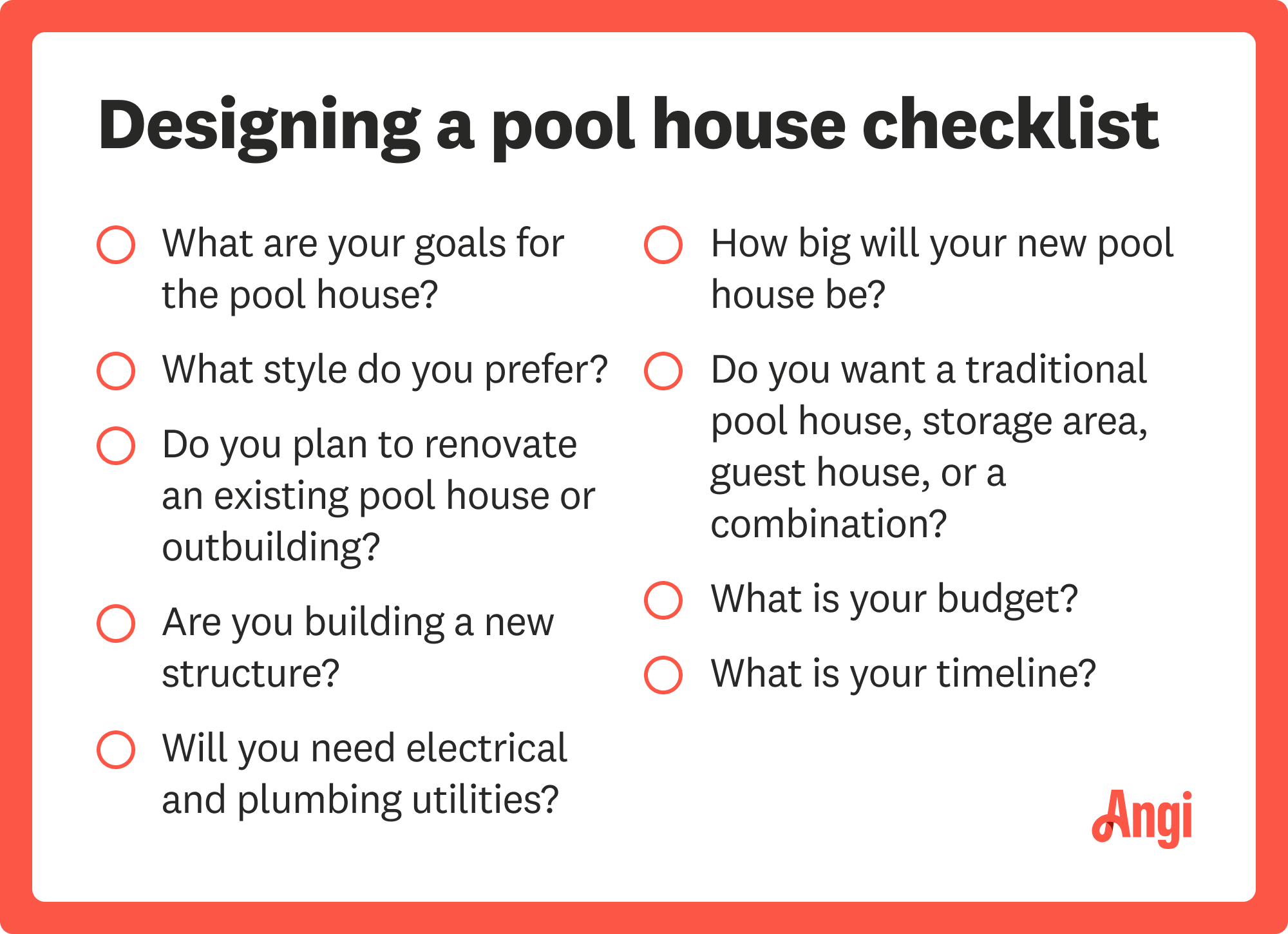 Designing a pool house checklist

What are your goals for the pool house?

What style do you prefer?

Do you plan to renovate an existing pool house or outbuilding?

Are you building a new structure?

Will you need electrical and plumbing utilities?

How big will your new pool house be?

Do you want a traditional pool house, storage area, guest house, or a combination?

What is your budget?

What is your timeline?

Angi